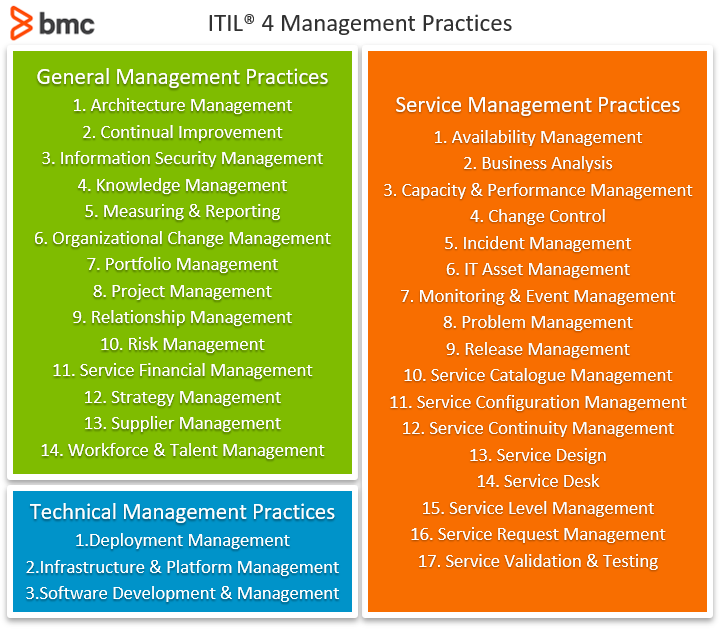 bmc

ITIL® 4 Management Practices

General Management Practices
1. Architecture Management
2. Continual Improvement
3. Information Security Management
4. Knowledge Management
5. Measuring & Reporting
6. Organizational Change Management
7. Portfolio Management
8. Project Management
9. Relationship Management
10. Risk Management
11. Service Financial Management
12. Strategy Management
13. Supplier Management
14. Workforce & Talent Management

Technical Management Practices
1.Deployment Management
2.Infrastructure & Platform Management
3.Software Development & Management

Service Management Practices
1. Availability Management
2. Business Analysis
3. Capacity & Performance Management
4. Change Control
5. Incident Management
6. IT Asset Management
7. Monitoring & Event Management
8. Problem Management
9. Release Management
10. Service Catalogue Management
11. Service Configuration Management
12. Service Continuity Management
13. Service Design
14. Service Desk
15. Service Level Management
16. Service Request Management
17. Service Validation & Testing